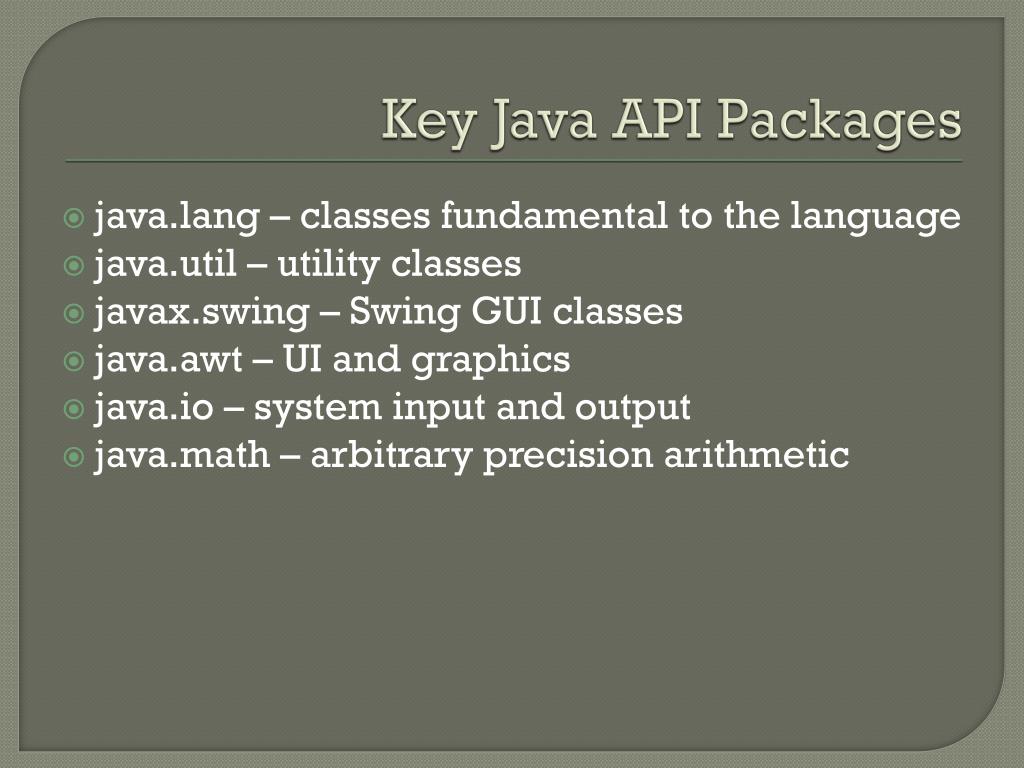 Key Java API Packages

java.lang – classes fundamental to the language
java.util – utility classes
javax.swing – Swing GUI classes
java.awt – UI and graphics
java.io – system input and output
java.math – arbitrary precision arithmetic